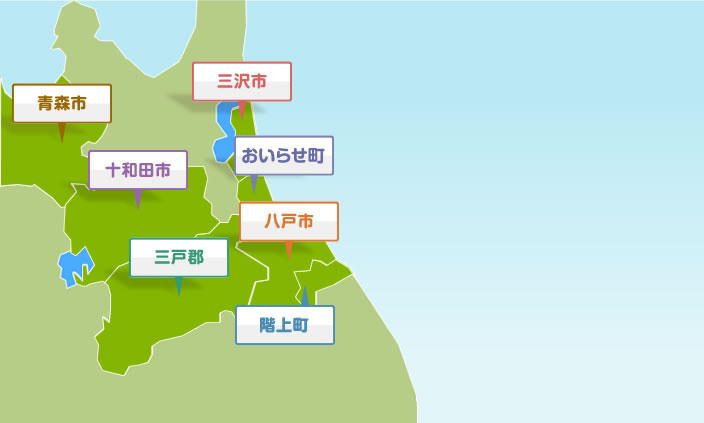 三沢市

青森市

おいらせ町

十和田市

八戸市

三戸郡

階上町